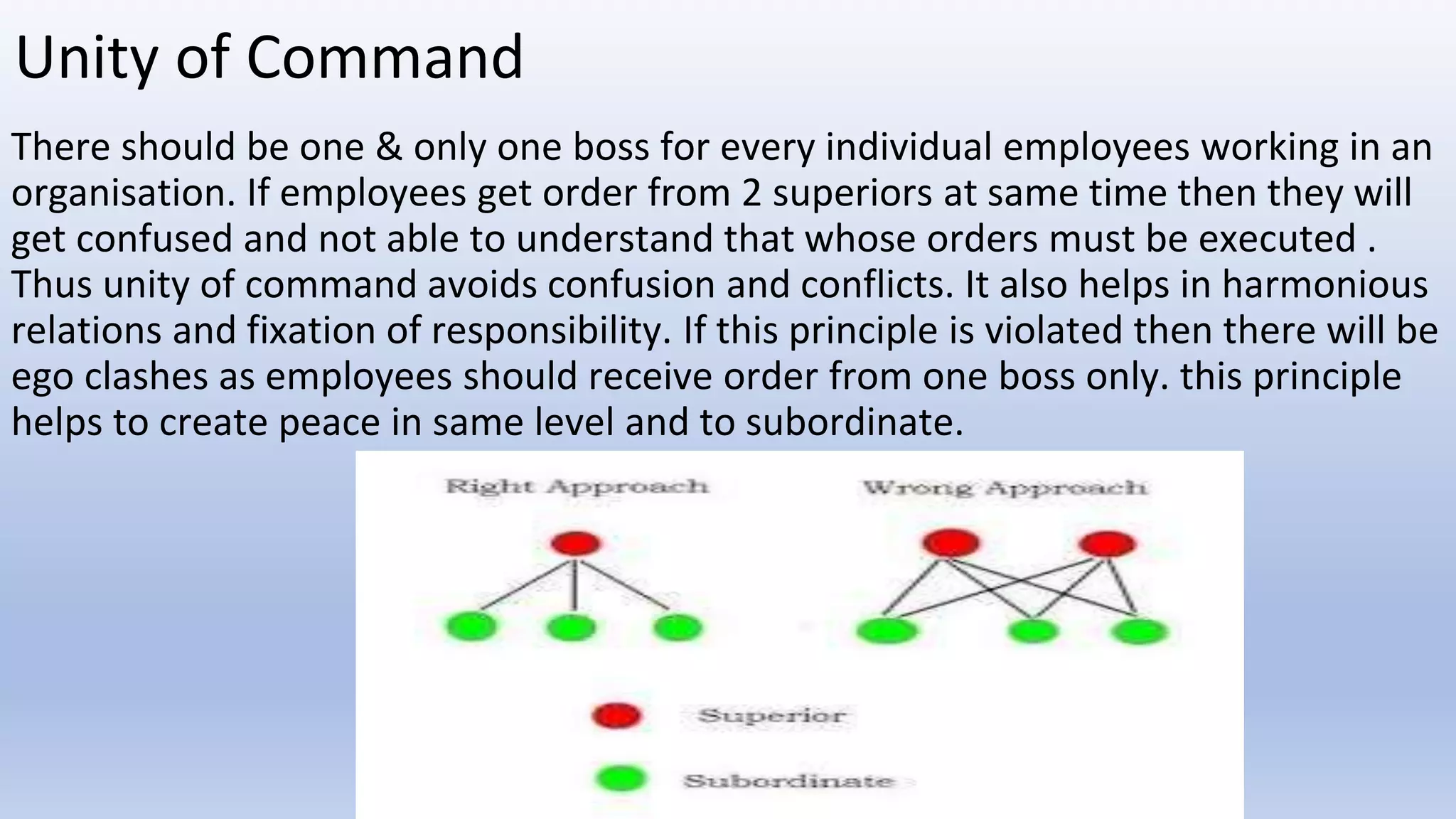 Unity of Command

There should be one & only one boss for every individual employees working in an organisation. If employees get order from 2 superiors at same time then they will get confused and not able to understand that whose orders must be executed . Thus unity of command avoids confusion and conflicts. It also helps in harmonious relations and fixation of responsibility. If this principle is violated then there will be ego clashes as employees should receive order from one boss only. this principle helps to create peace in same level and to subordinate.

Right Approach

Wrong Approach

Superior

Subordinate